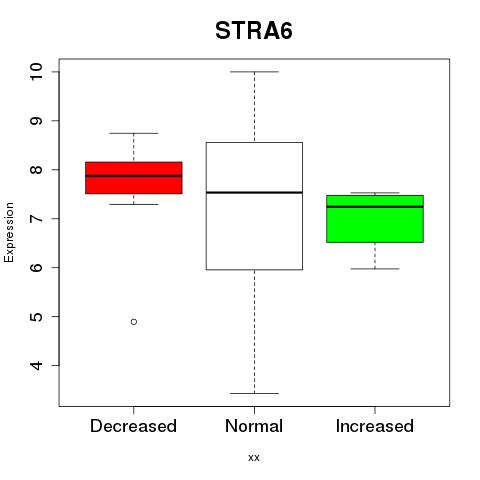 STRA6

Expression

10
9
8
7
6
5
4

Decreased
Normal
Increased

xx